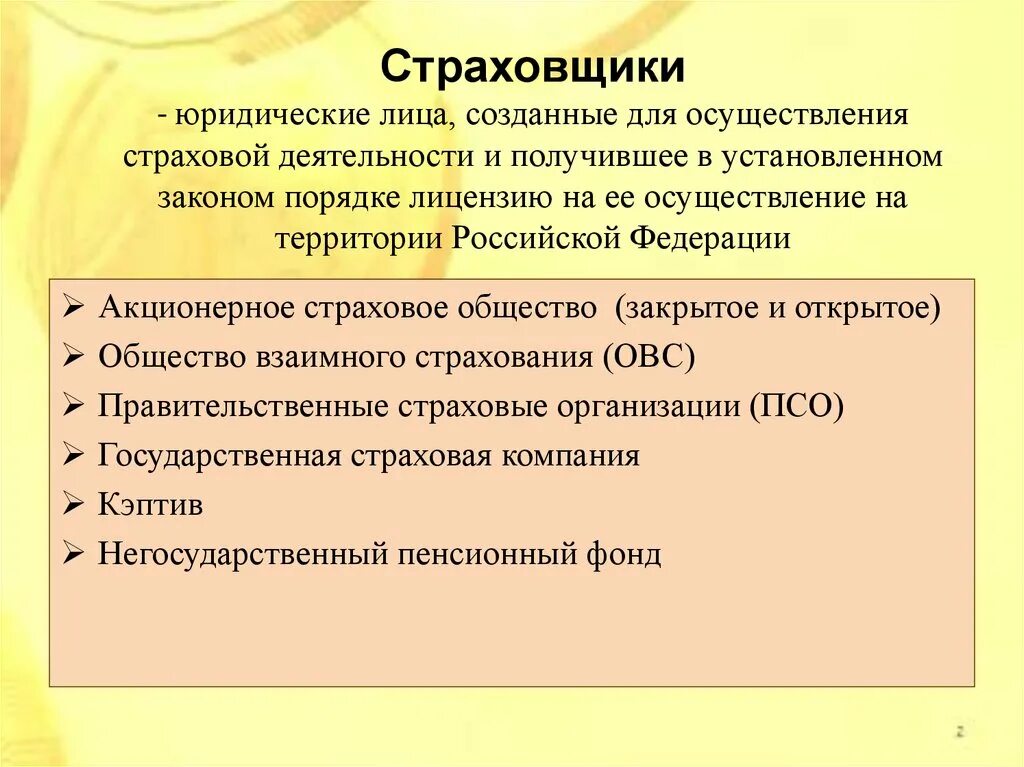 Страховщики

- юридические лица, созданные для осуществления страховой деятельности и получившее в установленном законом порядке лицензию на ее осуществление на территории Российской Федерации

➢ Акционерное страховое общество (закрытое и открытое)
➢ Общество взаимного страхования (ОВС)
➢ Правительственные страховые организации (ПСО)
➢ Государственная страховая компания
➢ Кэптив
➢ Негосударственный пенсионный фонд

2